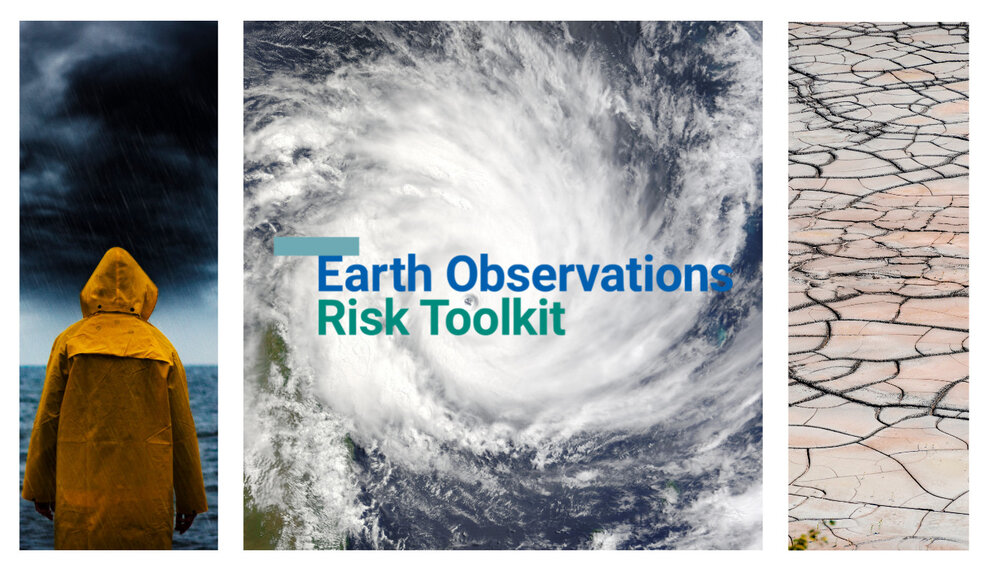 Earth Observations
Risk Toolkit